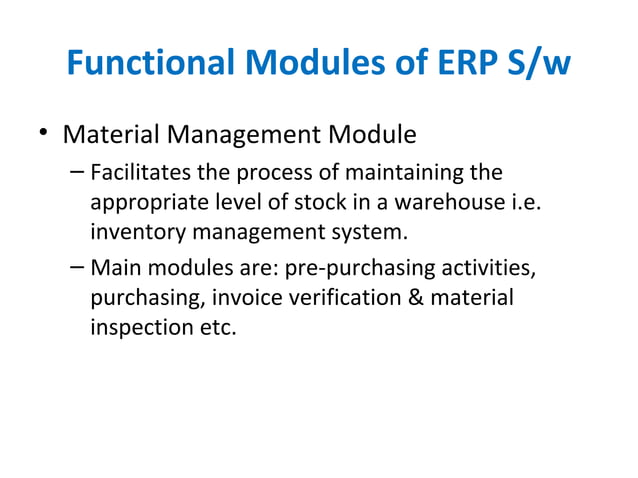 Functional Modules of ERP S/w

• Material Management Module

– Facilitates the process of maintaining the appropriate level of stock in a warehouse i.e. inventory management system.

– Main modules are: pre-purchasing activities, purchasing, invoice verification & material inspection etc.